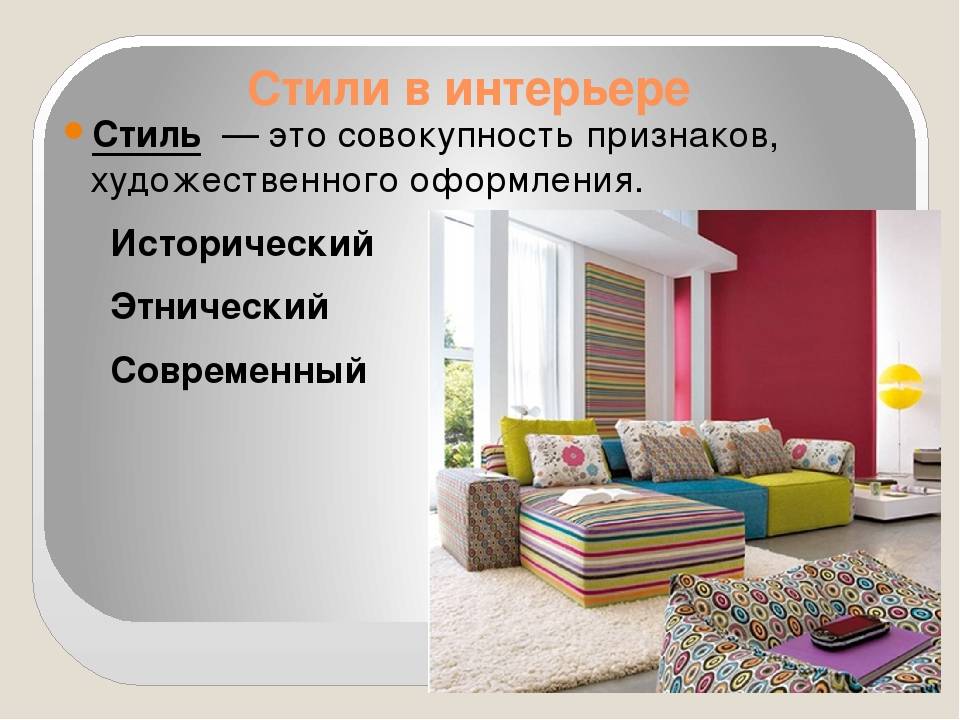 Стили в интерьере

Стиль — это совокупность признаков, художественного оформления.

Исторический

Этнический

Современный